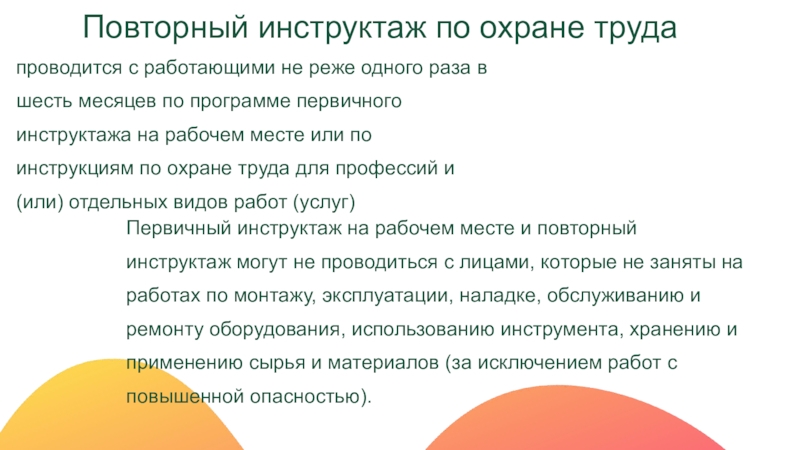 Повторный инструктаж по охране труда

проводится с работающими не реже одного раза в шесть месяцев по программе первичного инструктажа на рабочем месте или по инструкциям по охране труда для профессий и (или) отдельных видов работ (услуг)

Первичный инструктаж на рабочем месте и повторный инструктаж могут не проводиться с лицами, которые не заняты на работах по монтажу, эксплуатации, наладке, обслуживанию и ремонту оборудования, использованию инструмента, хранению и применению сырья и материалов (за исключением работ с повышенной опасностью).